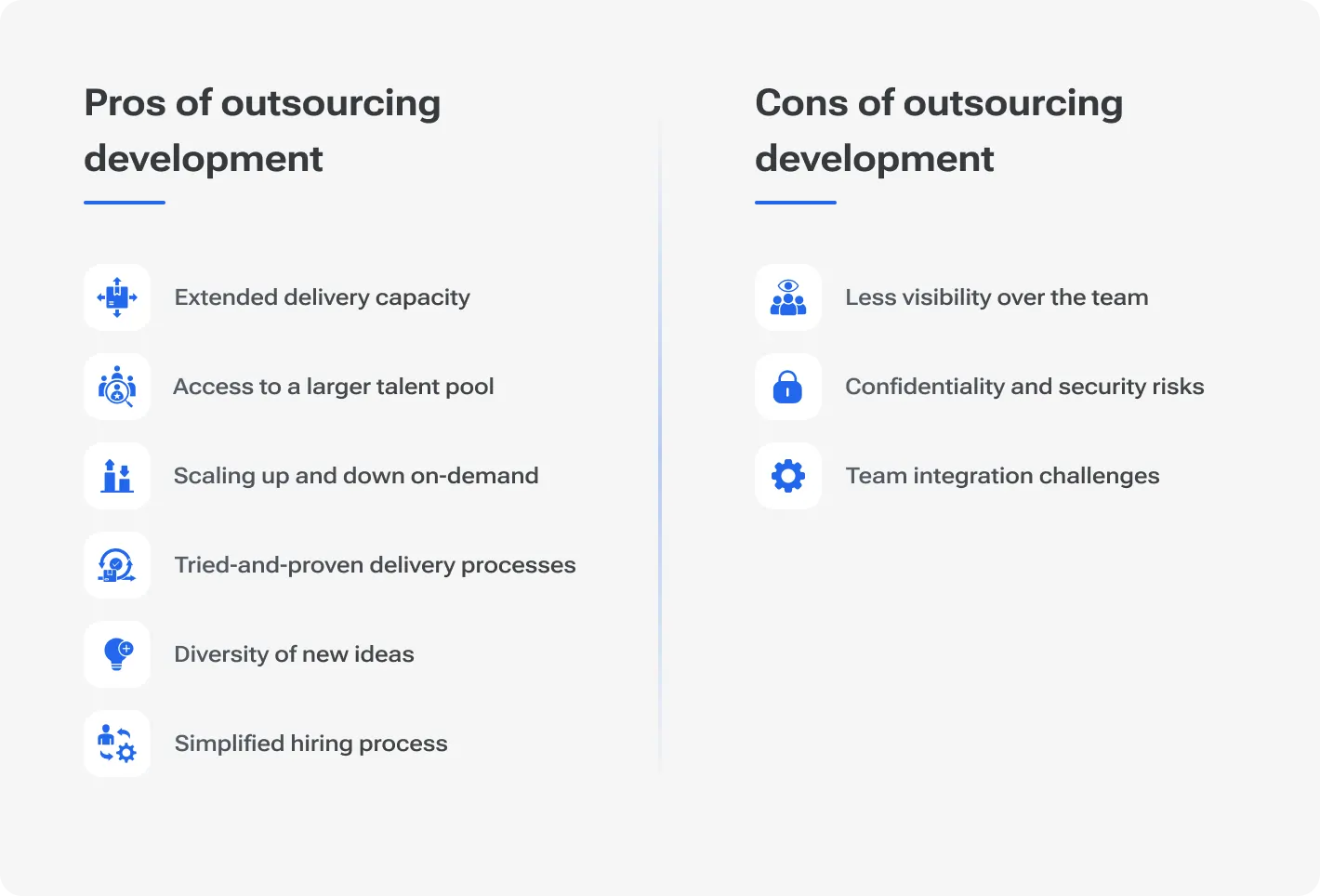 Pros of outsourcing development

Extended delivery capacity

Access to a larger talent pool

Scaling up and down on-demand

Tried-and-proven delivery processes

Diversity of new ideas

Simplified hiring process

Cons of outsourcing development

Less visibility over the team

Confidentiality and security risks

Team integration challenges